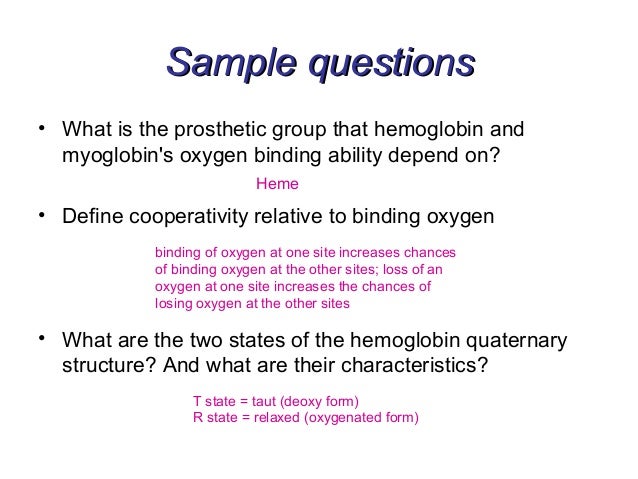 Sample questions

• What is the prosthetic group that hemoglobin and myoglobin's oxygen binding ability depend on?

Heme

• Define cooperativity relative to binding oxygen

binding of oxygen at one site increases chances of binding oxygen at the other sites; loss of an oxygen at one site increases the chances of losing oxygen at the other sites

• What are the two states of the hemoglobin quaternary structure? And what are their characteristics?

T state = taut (deoxy form)
R state = relaxed (oxygenated form)